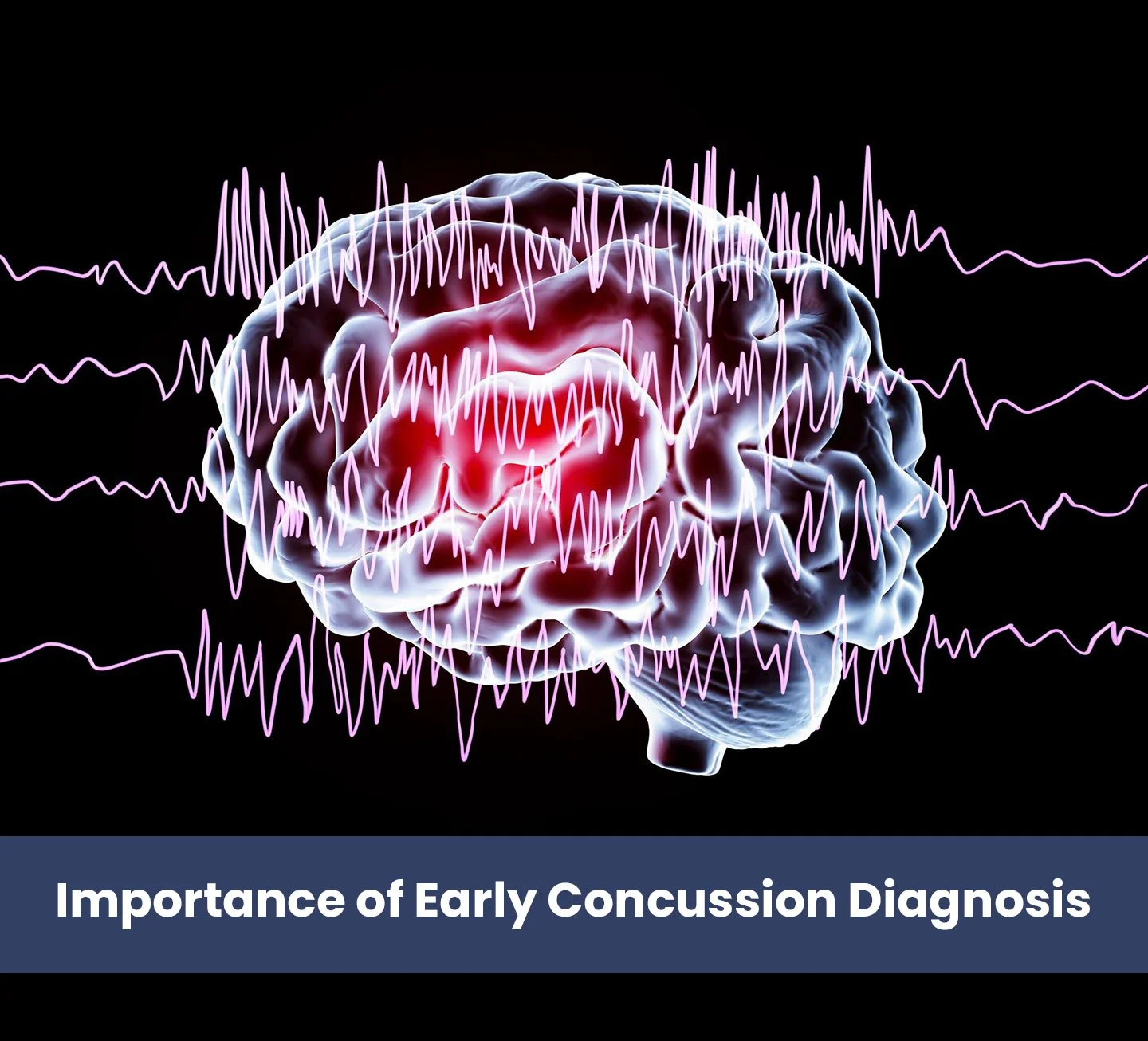 Importance of Early Concussion Diagnosis